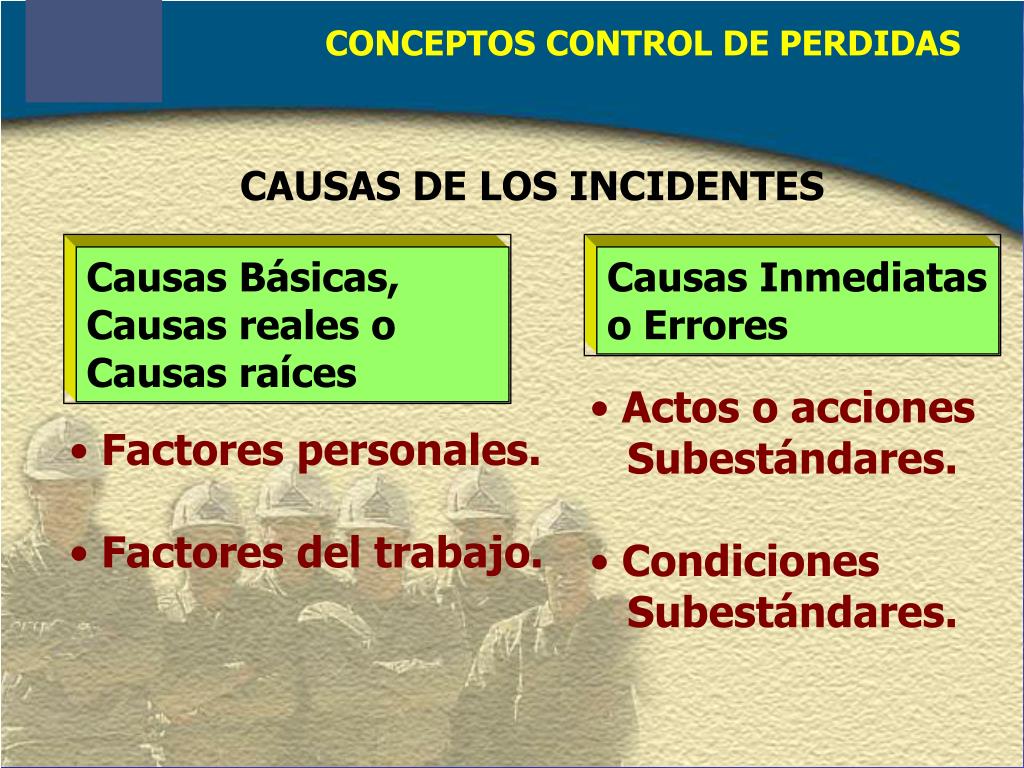 CONCEPTOS CONTROL DE PERDIDAS

CAUSAS DE LOS INCIDENTES

Causas Básicas, Causas reales o Causas raíces

• Factores personales.

• Factores del trabajo.

Causas Inmediatas o Errores

• Actos o acciones Subestándares.

• Condiciones Subestándares.